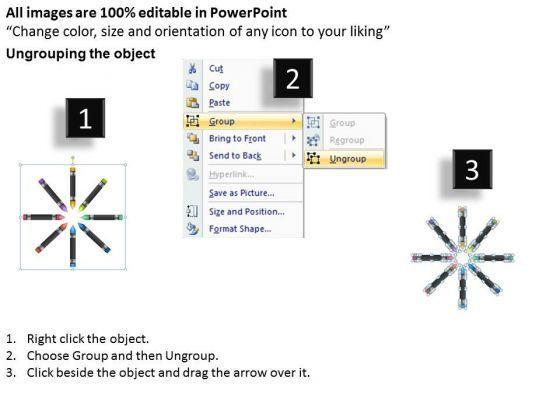 All images are 100% editable in PowerPoint
“Change color, size and orientation of any icon to your liking”

Ungrouping the object

1

2

Cut
Copy
Paste
Group
Bring to Front
Send to Back
Hyperlink...
Save as Picture...
Size and Position...
Format Shape...

Group
Regroup
Ungroup

3

1. Right click the object.
2. Choose Group and then Ungroup.
3. Click beside the object and drag the arrow over it.